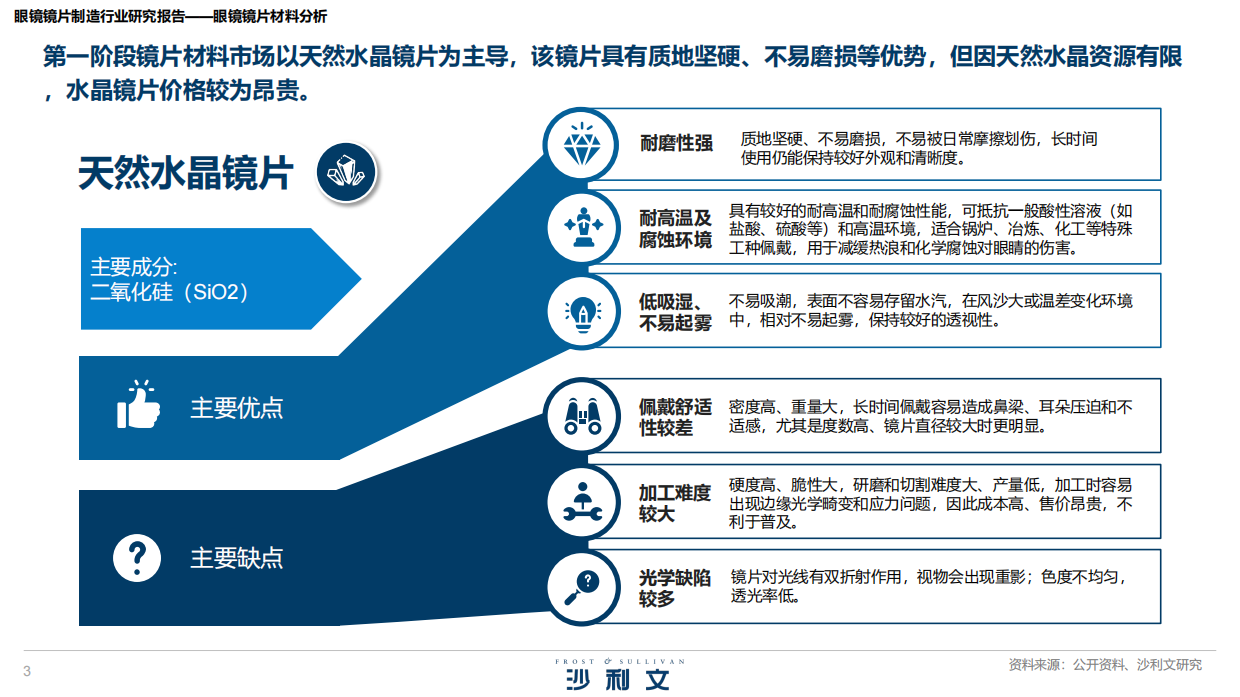 眼镜镜片制造行业研究报告——眼镜镜片材料分析

第一阶段镜片材料市场以天然水晶镜片为主导，该镜片具有质地坚硬、不易磨损等优势，但因天然水晶资源有限，水晶镜片价格较为昂贵。

天然水晶镜片

主要成分:
二氧化硅（SiO2）

主要优点

主要缺点

耐磨性强 质地坚硬、不易磨损，不易被日常摩擦划伤，长时间使用仍能保持较好外观和清晰度。

耐高温及腐蚀环境 具有较好的耐高温和耐腐蚀性能，可抵抗一般酸性溶液（如盐酸、硫酸等）和高温环境，适合锅炉、冶炼、化工等特殊工种佩戴，用于减缓热浪和化学腐蚀对眼睛的伤害。

低吸湿、不易起雾 不易吸潮，表面不容易存留水汽，在风沙大或温差变化环境中，相对不易起雾，保持较好的透视性。

佩戴舒适性较差 密度高、重量大，长时间佩戴容易造成鼻梁、耳朵压迫和不适感，尤其是度数高、镜片直径较大时更明显。

加工难度较大 硬度高、脆性大，研磨和切割难度大、产量低，加工时容易出现边缘光学畸变和应力问题，因此成本高、售价昂贵，不利于普及。

光学缺陷较多 镜片对光线有双折射作用，视物会出现重影；色度不均匀，透光率低。

3

FROST & SULLIVAN
沙利文

资料来源：公开资料、沙利文研究